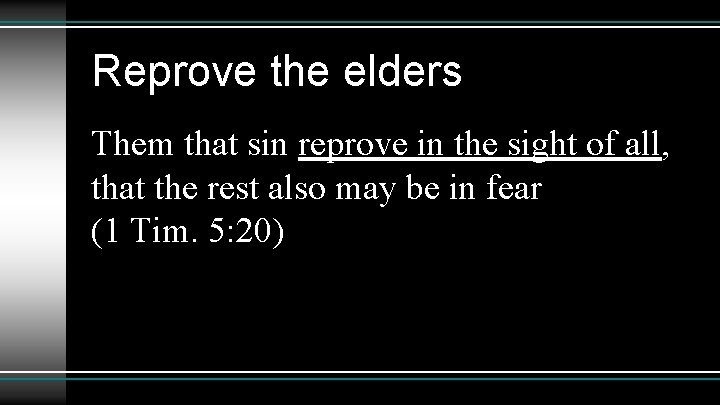 Reprove the elders

Them that sin reprove in the sight of all, that the rest also may be in fear
(1 Tim. 5:20)